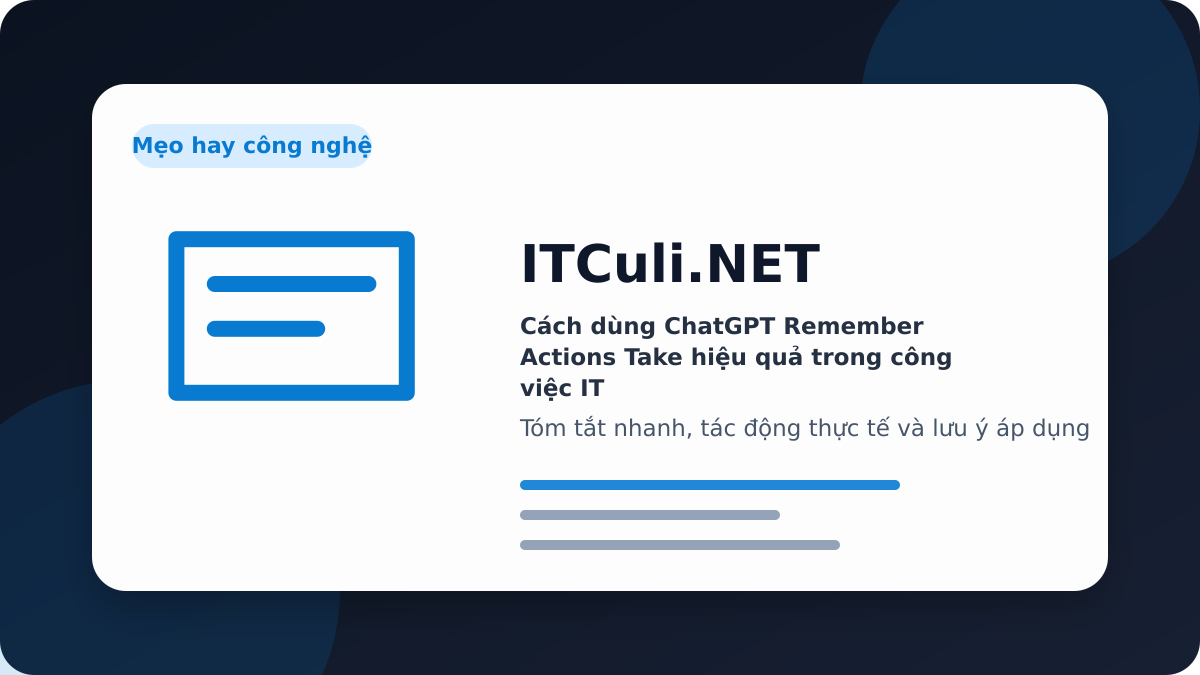 Mẹo hay công nghệ

ITCuli.NET

Cách dùng ChatGPT Remember Actions Take hiệu quả trong công việc IT

Tóm tắt nhanh, tác động thực tế và lưu ý áp dụng